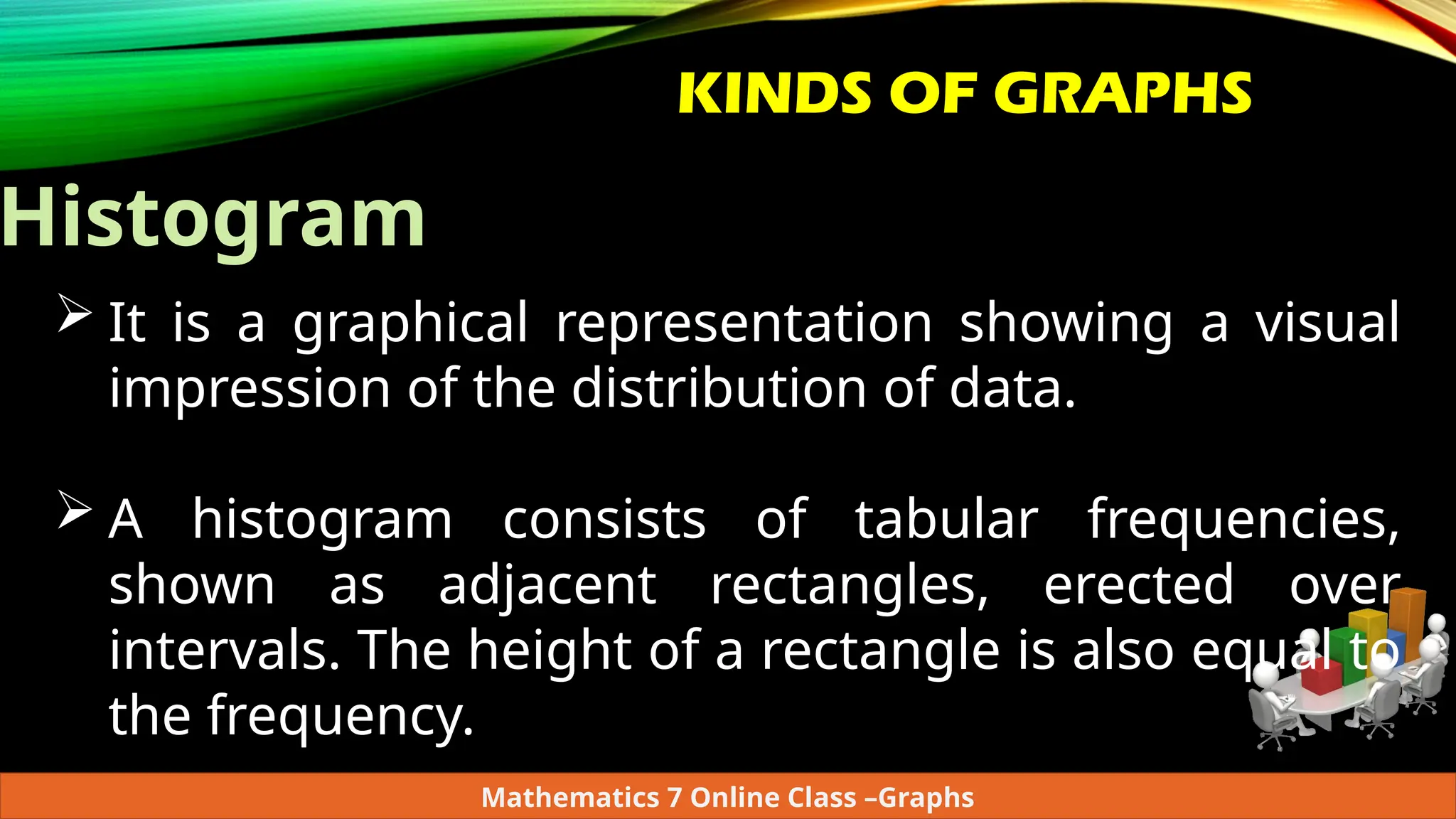 KINDS OF GRAPHS

Histogram

➢ It is a graphical representation showing a visual impression of the distribution of data.

➢ A histogram consists of tabular frequencies, shown as adjacent rectangles, erected over intervals. The height of a rectangle is also equal to the frequency.

Mathematics 7 Online Class –Graphs